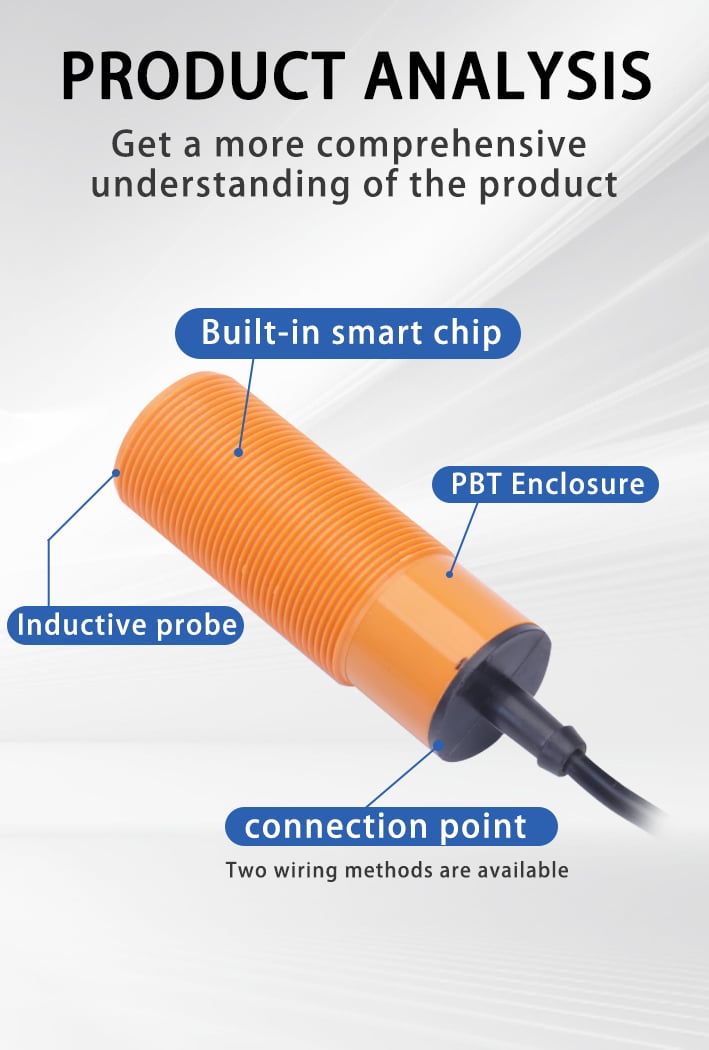 PRODUCT ANALYSIS

Get a more comprehensive understanding of the product

Built-in smart chip

PBT Enclosure

Inductive probe

connection point

Two wiring methods are available